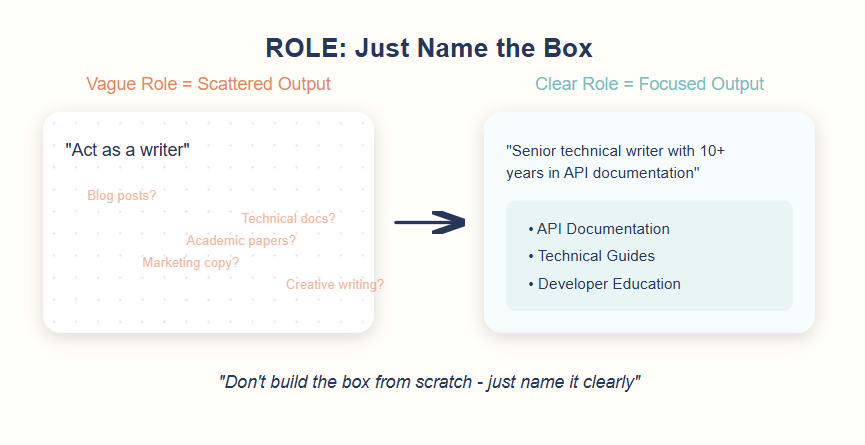 ROLE: Just Name the Box

Vague Role = Scattered Output

"Act as a writer"

Blog posts?

Technical docs?

Academic papers?

Marketing copy?

Creative writing?

Clear Role = Focused Output

"Senior technical writer with 10+ years in API documentation"

• API Documentation
• Technical Guides
• Developer Education

"Don't build the box from scratch - just name it clearly"